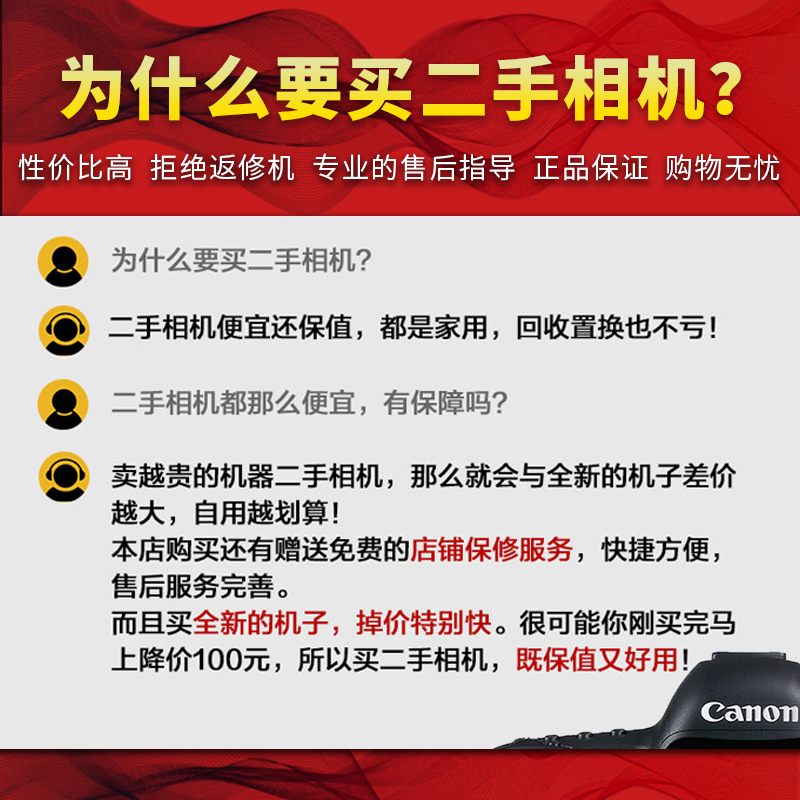 为什么要买二手相机？

性价比高 拒绝返修机 专业的售后指导 正品保证 购物无忧

为什么要买二手相机？

二手相机便宜还保值，都是家用，回收置换也不亏！

二手相机都那么便宜，有保障吗？

卖越贵的机器二手相机，那么就会与全新的机子差价越大，自用越划算！
本店购买还有赠送免费的店铺保修服务，快捷方便，售后服务完善。
而且买全新的机子，掉价特别快。很可能你刚买完马上降价100元，所以买二手相机，既保值又好用！

Canon